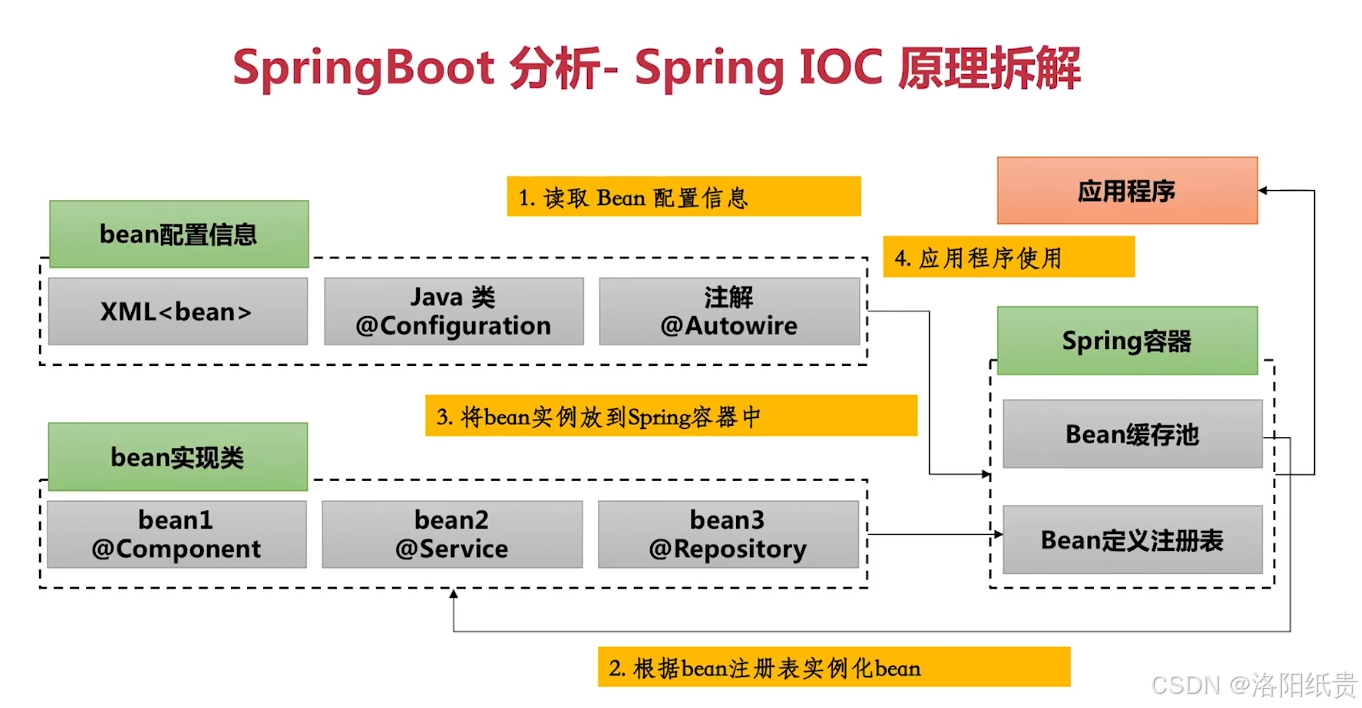 SpringBoot 分析- Spring IOC 原理拆解

1. 读取 Bean 配置信息

应用程序

bean配置信息

4. 应用程序使用

XML<bean>

Java 类
@Configuration

注解
@Autowire

Spring容器

3. 将bean实例放到Spring容器中

Bean缓存池

bean实现类

bean1
@Component

bean2
@Service

bean3
@Repository

Bean定义注册表

2. 根据bean注册表实例化bean

CSDN @洛阳纸贵